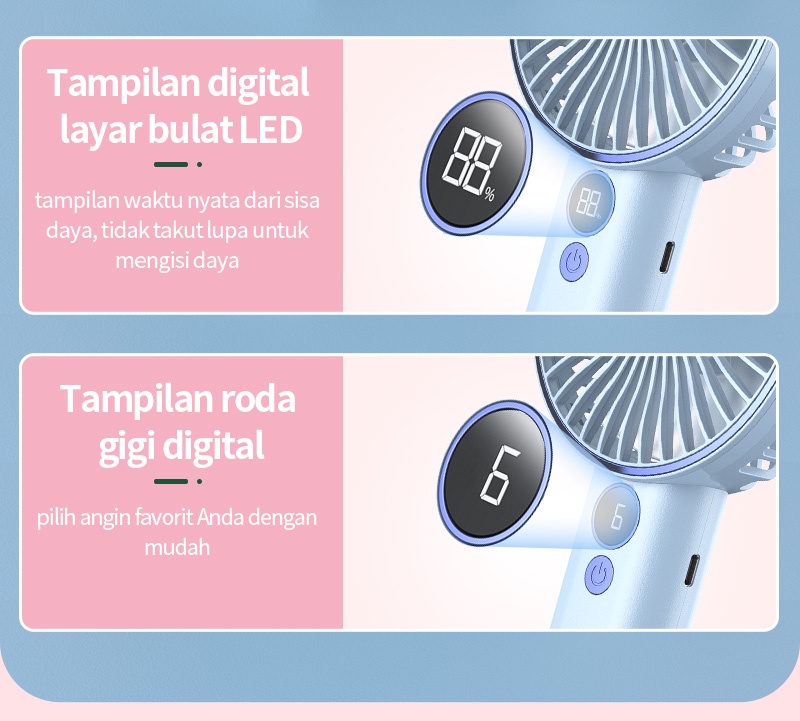 Tampilan digital layar bulat LED

tampilan waktu nyata dari sisa daya, tidak takut lupa untuk mengisi daya

88%

88

Tampilan roda gigi digital

pilih angin favorit Anda dengan mudah

6

6